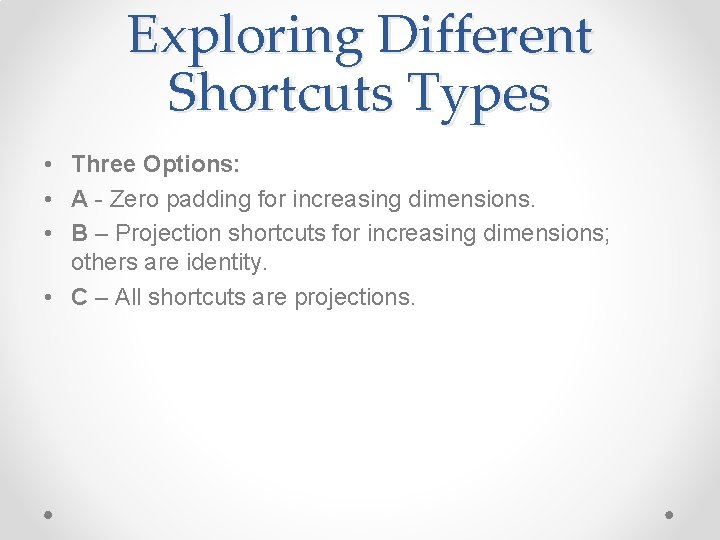 Exploring Different Shortcuts Types

• Three Options:
• A - Zero padding for increasing dimensions.
• B – Projection shortcuts for increasing dimensions; others are identity.
• C – All shortcuts are projections.